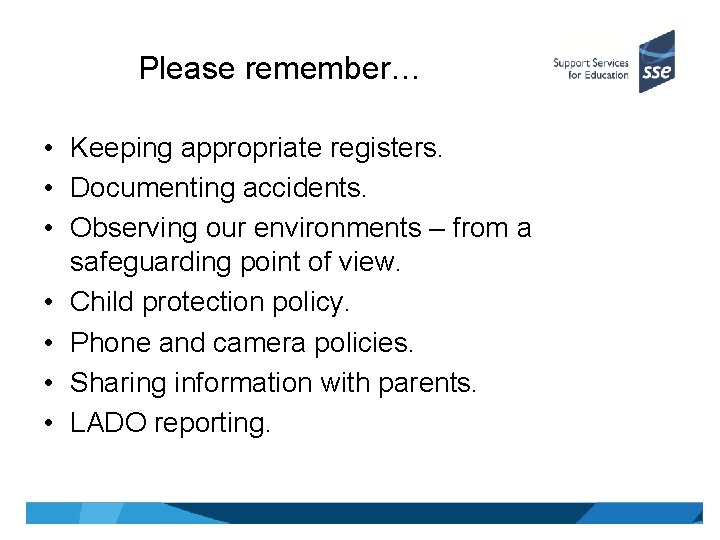 Please remember…

Support Services for Education sse

• Keeping appropriate registers.
• Documenting accidents.
• Observing our environments – from a safeguarding point of view.
• Child protection policy.
• Phone and camera policies.
• Sharing information with parents.
• LADO reporting.